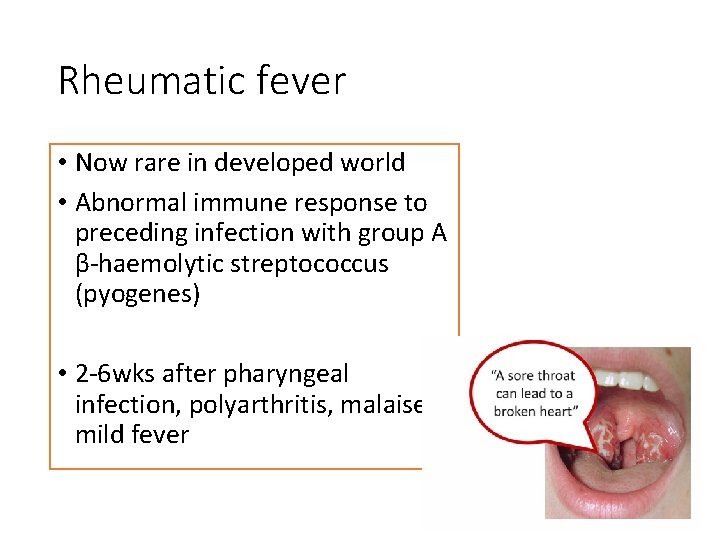 Rheumatic fever

• Now rare in developed world
• Abnormal immune response to preceding infection with group A β-haemolytic streptococcus (pyogenes)

• 2-6wks after pharyngeal infection, polyarthritis, malaise mild fever

"A sore throat can lead to a broken heart"